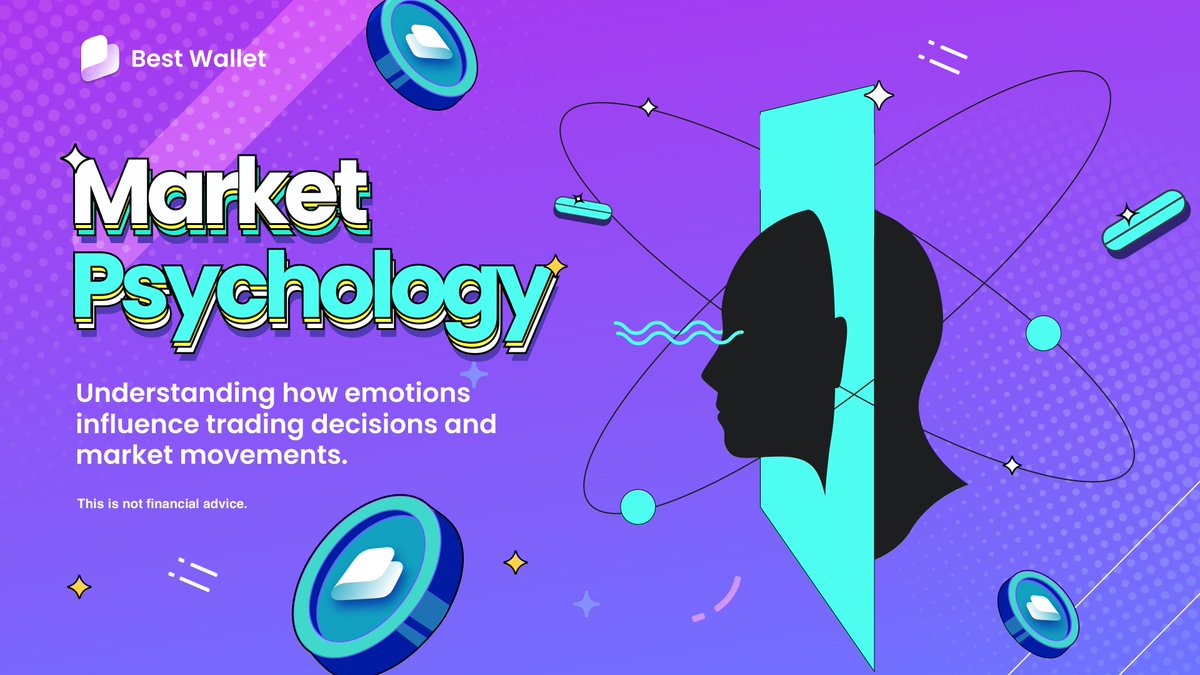 Best Wallet

Market Psychology

Understanding how emotions influence trading decisions and market movements.

This is not financial advice.